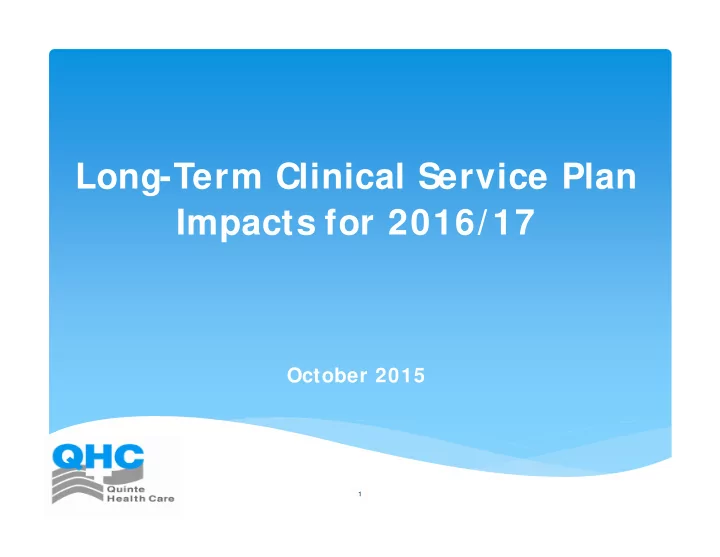 Long-Term Clinical Service Plan Impacts for 2016/17

October 2015

QHC
Quinte
Health Care

1